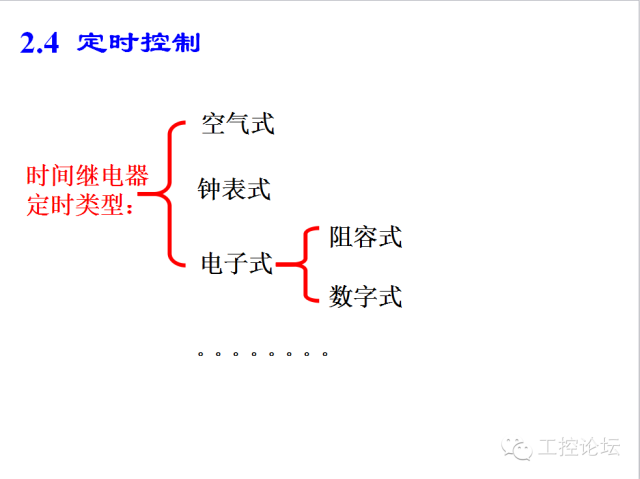 2.4 定时控制

时间继电器定时类型：

空气式

钟表式

电子式

阻容式

数字式

。。。。。。。。

工控论坛